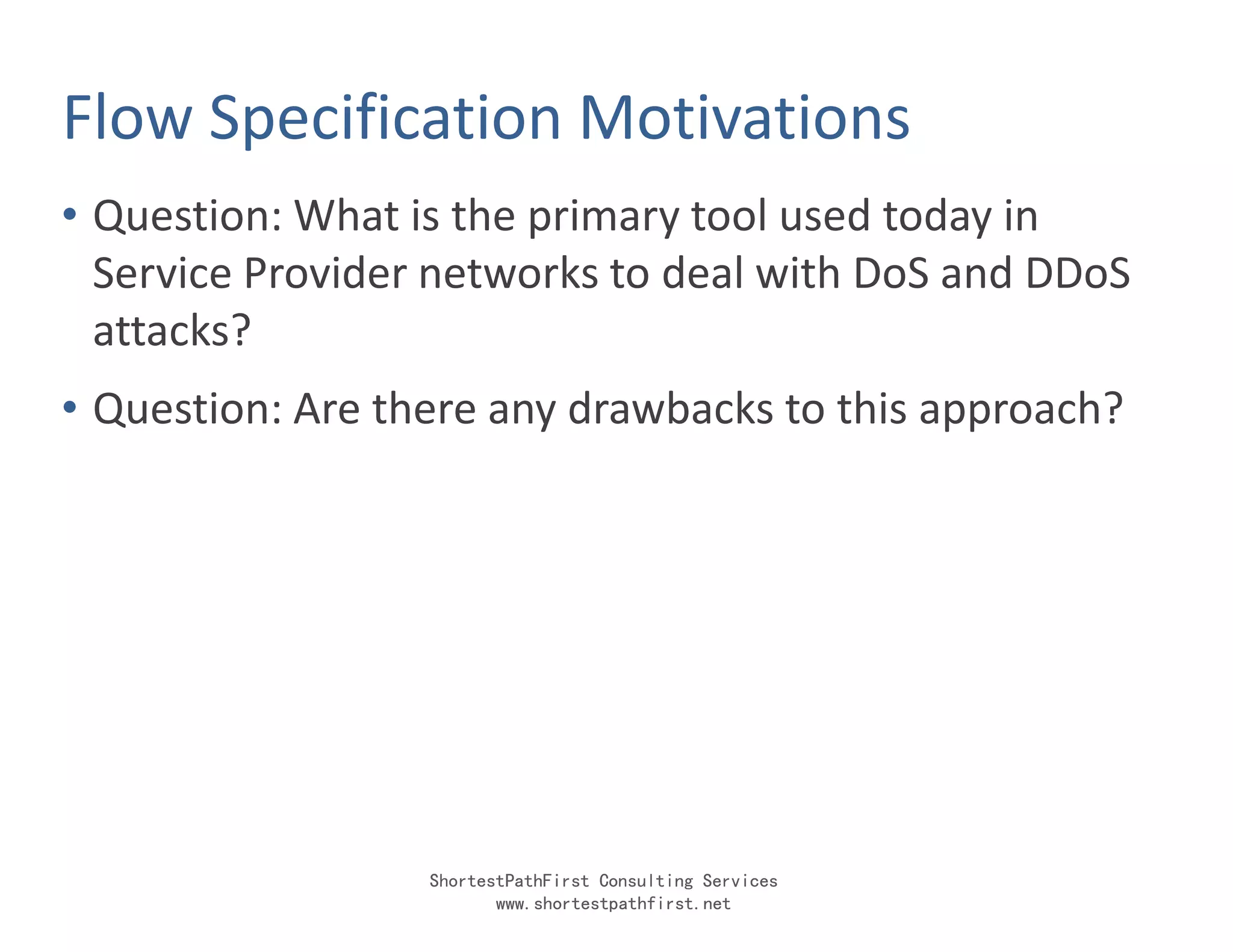 Flow Specification Motivations

• Question: What is the primary tool used today in Service Provider networks to deal with DoS and DDoS attacks?

• Question: Are there any drawbacks to this approach?

ShortestPathFirst Consulting Services
www.shortestpathfirst.net